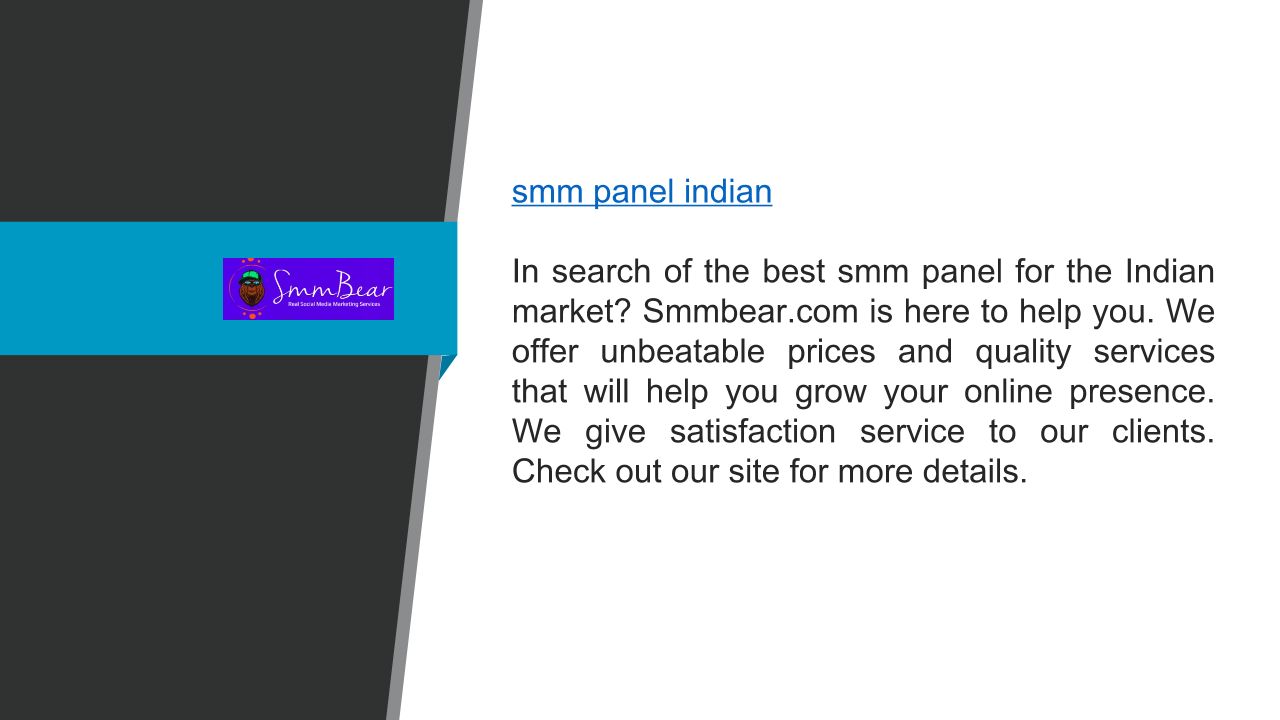 SmmBear
Real Social Media Marketing Services

smm panel indian

In search of the best smm panel for the Indian market? Smmbear.com is here to help you. We offer unbeatable prices and quality services that will help you grow your online presence. We give satisfaction service to our clients. Check out our site for more details.